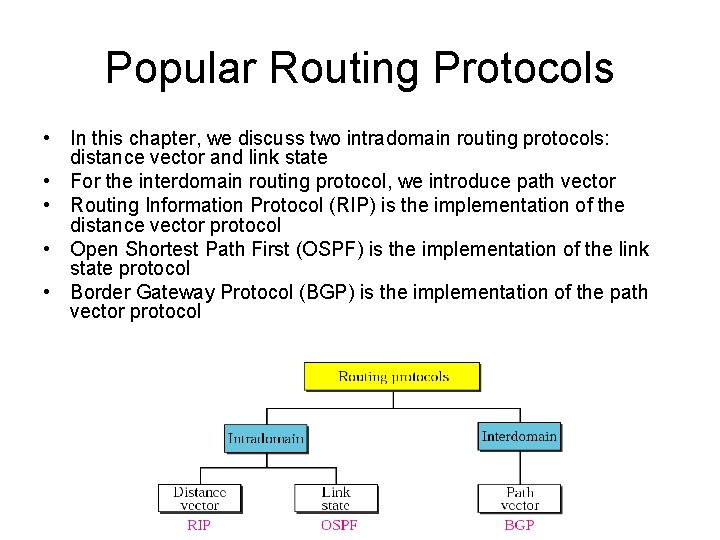 Popular Routing Protocols

• In this chapter, we discuss two intradomain routing protocols: distance vector and link state
• For the interdomain routing protocol, we introduce path vector
• Routing Information Protocol (RIP) is the implementation of the distance vector protocol
• Open Shortest Path First (OSPF) is the implementation of the link state protocol
• Border Gateway Protocol (BGP) is the implementation of the path vector protocol

Routing protocols
Intradomain
Interdomain
Distance vector
Link state
Path vector
RIP
OSPF
BGP